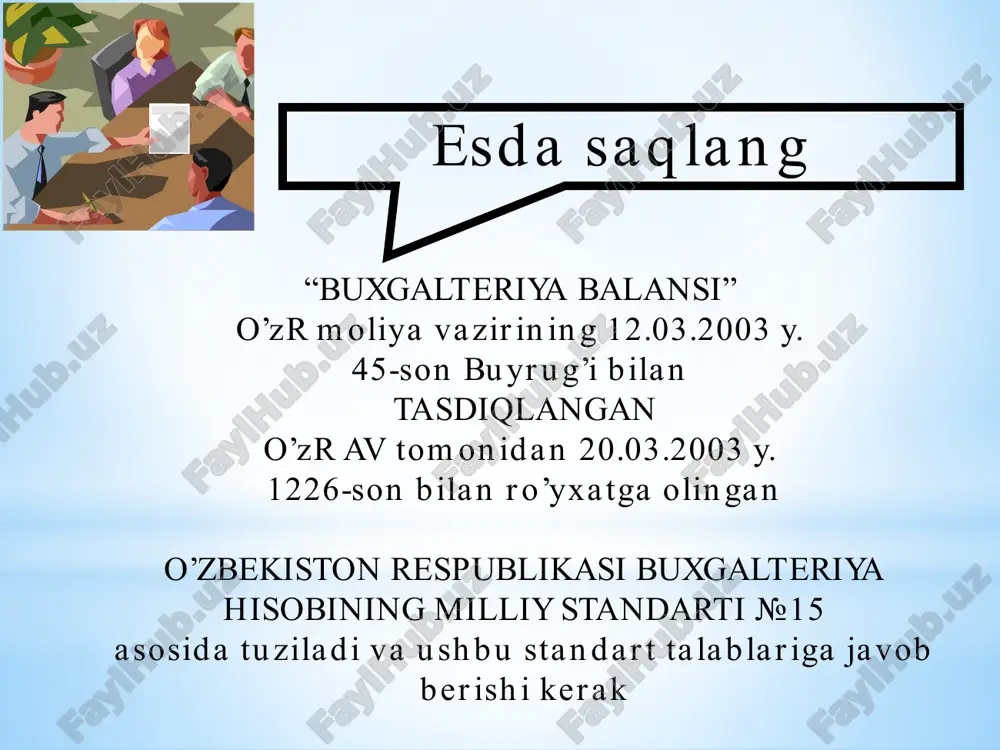 Esda saqlang

“BUXGALTERIYA BALANSI”
O’zR moliya vazirining 12.03.2003 y.
45-son Buyrug’i bilan
TASDIQLANGAN
O’zR AV tomonidan 20.03.2003 y.
1226-son bilan ro’yxatga olingan

O’ZBEKISTON RESPUBLIKASI BUXGALTERIYA HISOBINING MILLIY STANDARTI №15
asosida tuziladi va ushbu standart talablariga javob berishi kerak

FaylHub.uz